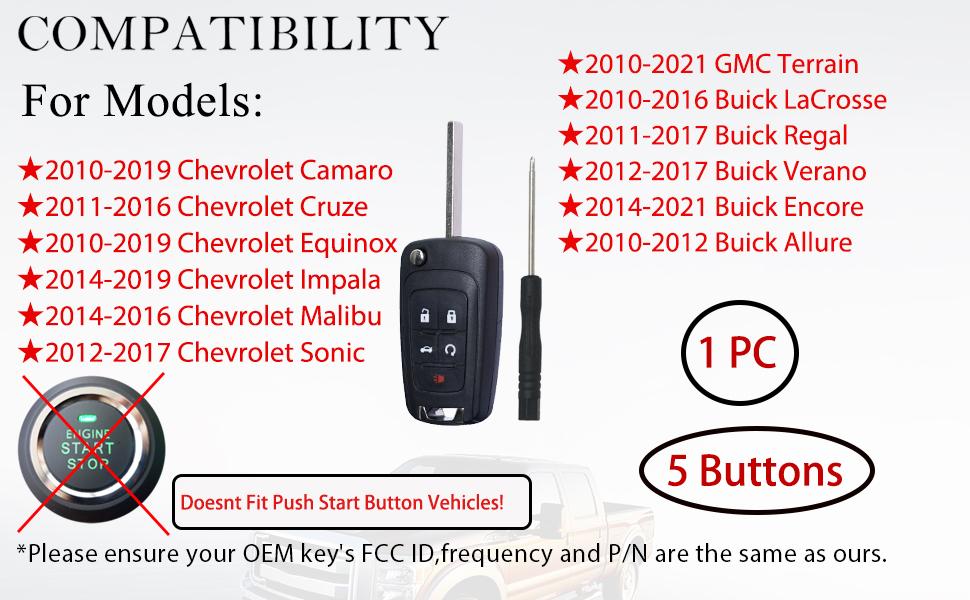 COMPATIBILITY

For Models:

★2010-2019 Chevrolet Camaro
★2011-2016 Chevrolet Cruze
★2010-2019 Chevrolet Equinox
★2014-2019 Chevrolet Impala
★2014-2016 Chevrolet Malibu
★2012-2017 Chevrolet Sonic

★2010-2021 GMC Terrain
★2010-2016 Buick LaCrosse
★2011-2017 Buick Regal
★2012-2017 Buick Verano
★2014-2021 Buick Encore
★2010-2012 Buick Allure

1 PC

5 Buttons

ENGINE START STOP

Doesnt Fit Push Start Button Vehicles!

*Please ensure your OEM key's FCC ID,frequency and P/N are the same as ours.